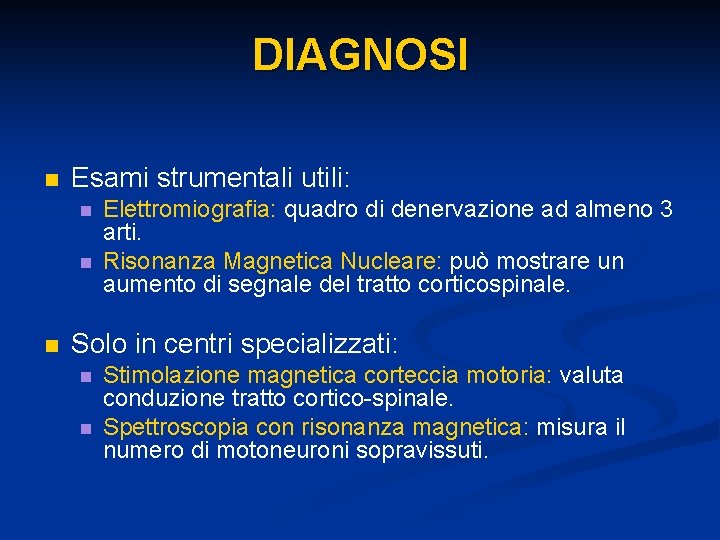 DIAGNOSI

Esami strumentali utili:

Elettromiografia: quadro di denervazione ad almeno 3 arti.

Risonanza Magnetica Nucleare: può mostrare un aumento di segnale del tratto corticospinale.

Solo in centri specializzati:

Stimolazione magnetica corteccia motoria: valuta conduzione tratto cortico-spinale.

Spettroscopia con risonanza magnetica: misura il numero di motoneuroni sopravissuti.